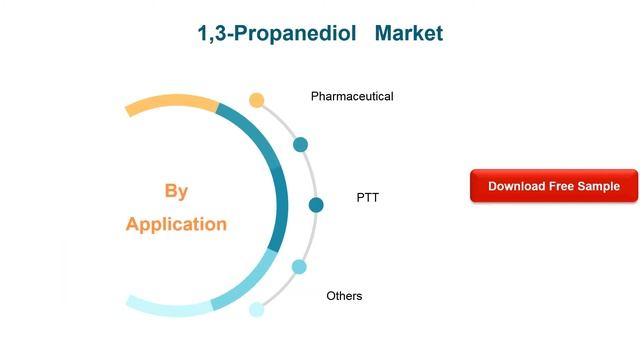 1,3-Propanediol Market

By Application

Pharmaceutical

PTT

Others

Download Free Sample